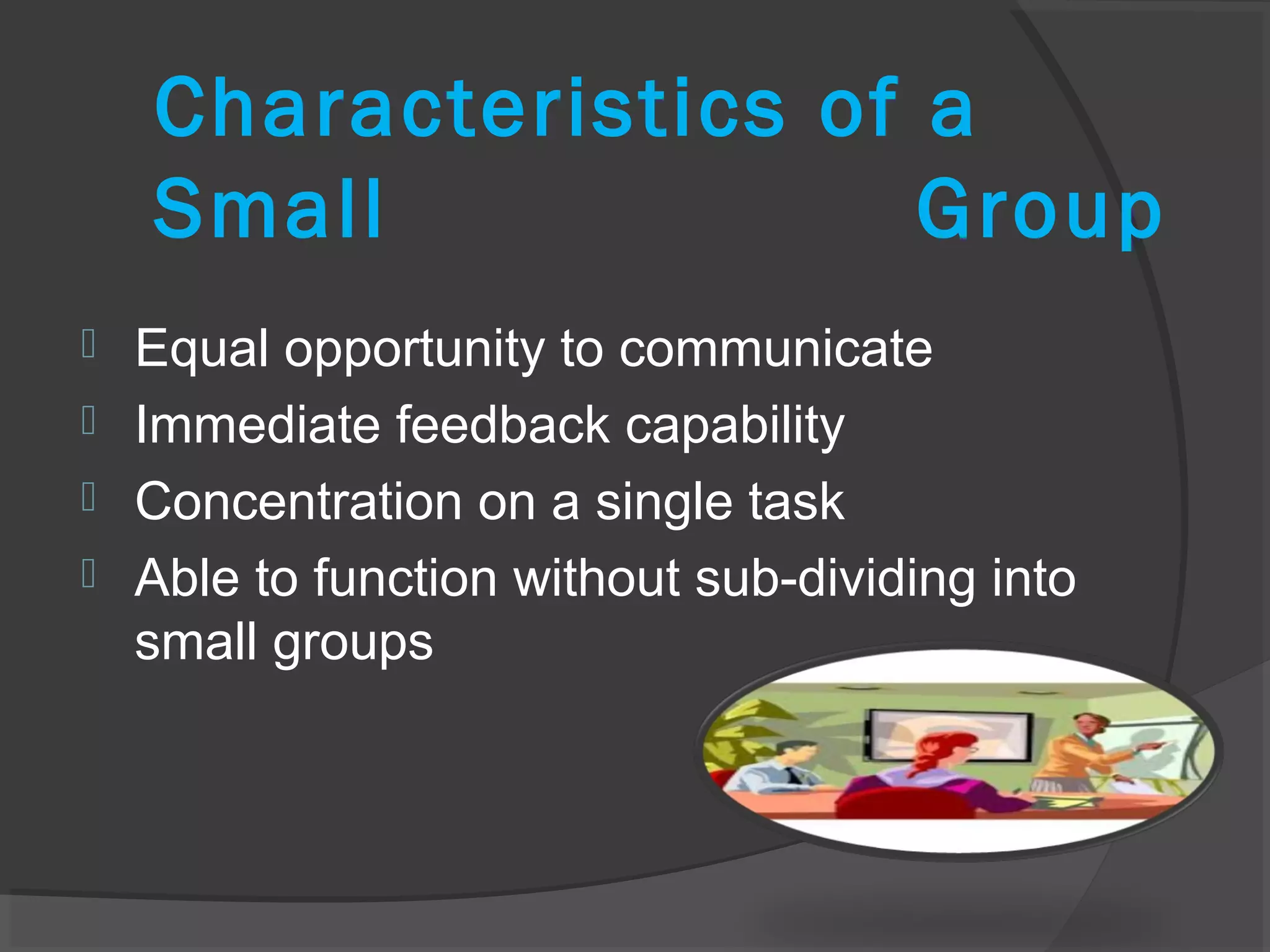 Characteristics of a Small Group

Equal opportunity to communicate
Immediate feedback capability
Concentration on a single task
Able to function without sub-dividing into small groups